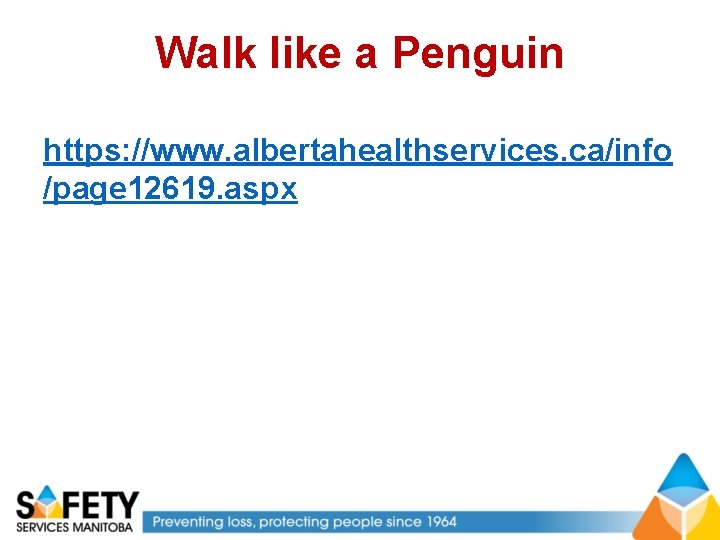 Walk like a Penguin

https://www.albertahealthservices.ca/info/page12619.aspx

SAFETY
SERVICES MANITOBA

Preventing loss, protecting people since 1964